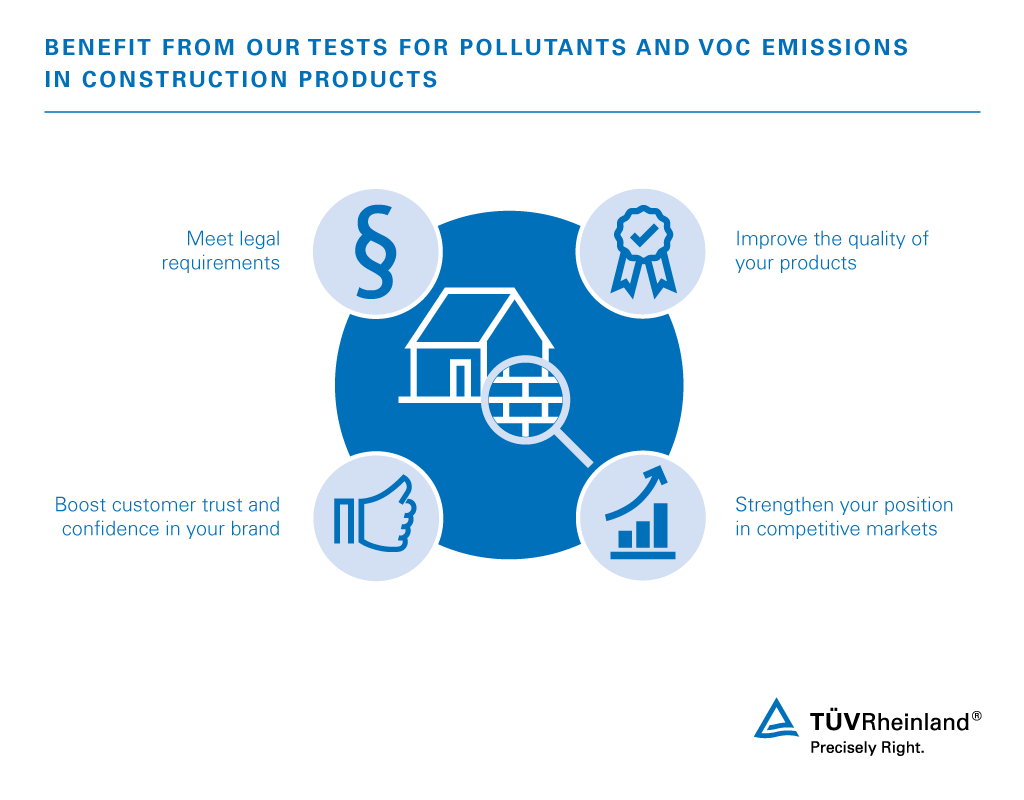 BENEFIT FROM OUR TESTS FOR POLLUTANTS AND VOC EMISSIONS IN CONSTRUCTION PRODUCTS

Meet legal requirements

§

Improve the quality of your products

Boost customer trust and confidence in your brand

Strengthen your position in competitive markets

TÜVRheinland®
Precisely Right.